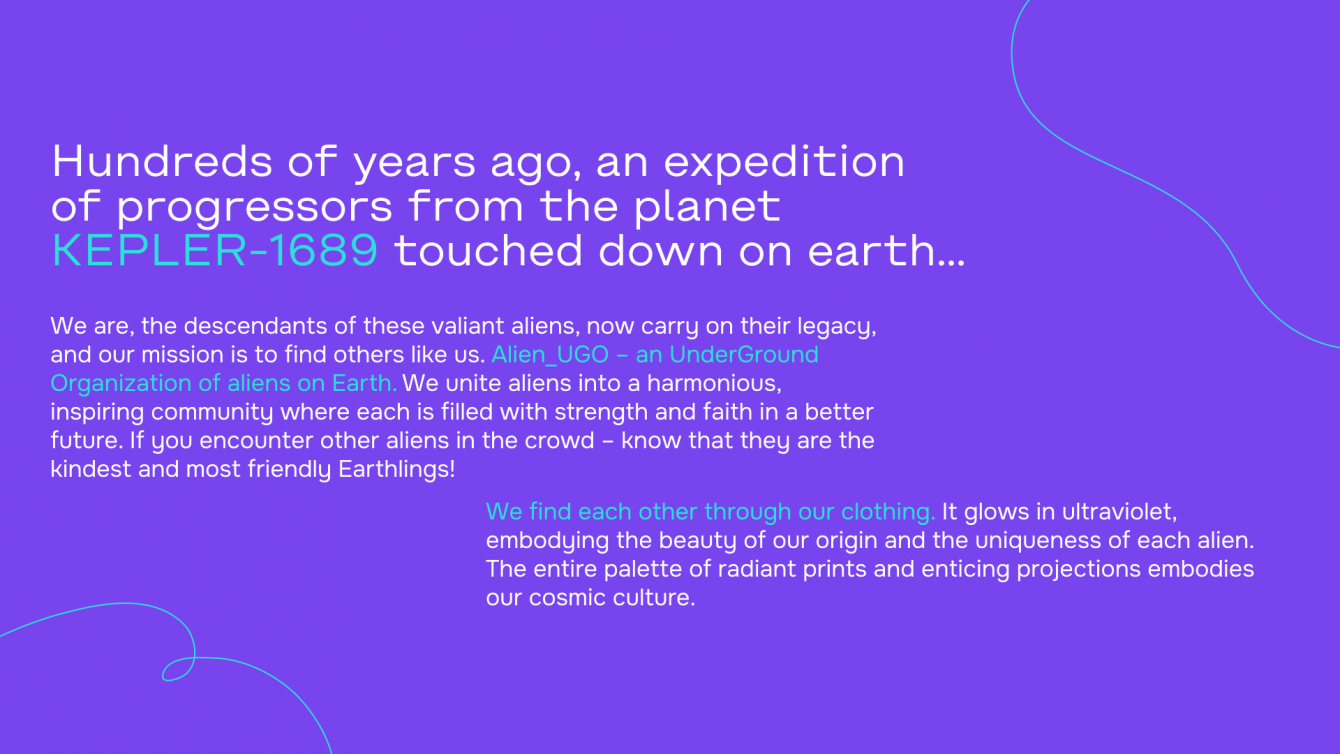 Hundreds of years ago, an expedition of progressors from the planet KEPLER-1689 touched down on earth...

We are, the descendants of these valiant aliens, now carry on their legacy, and our mission is to find others like us. Alien_UGO – an UnderGround Organization of aliens on Earth. We unite aliens into a harmonious, inspiring community where each is filled with strength and faith in a better future. If you encounter other aliens in the crowd – know that they are the kindest and most friendly Earthlings!

We find each other through our clothing. It glows in ultraviolet, embodying the beauty of our origin and the uniqueness of each alien. The entire palette of radiant prints and enticing projections embodies our cosmic culture.